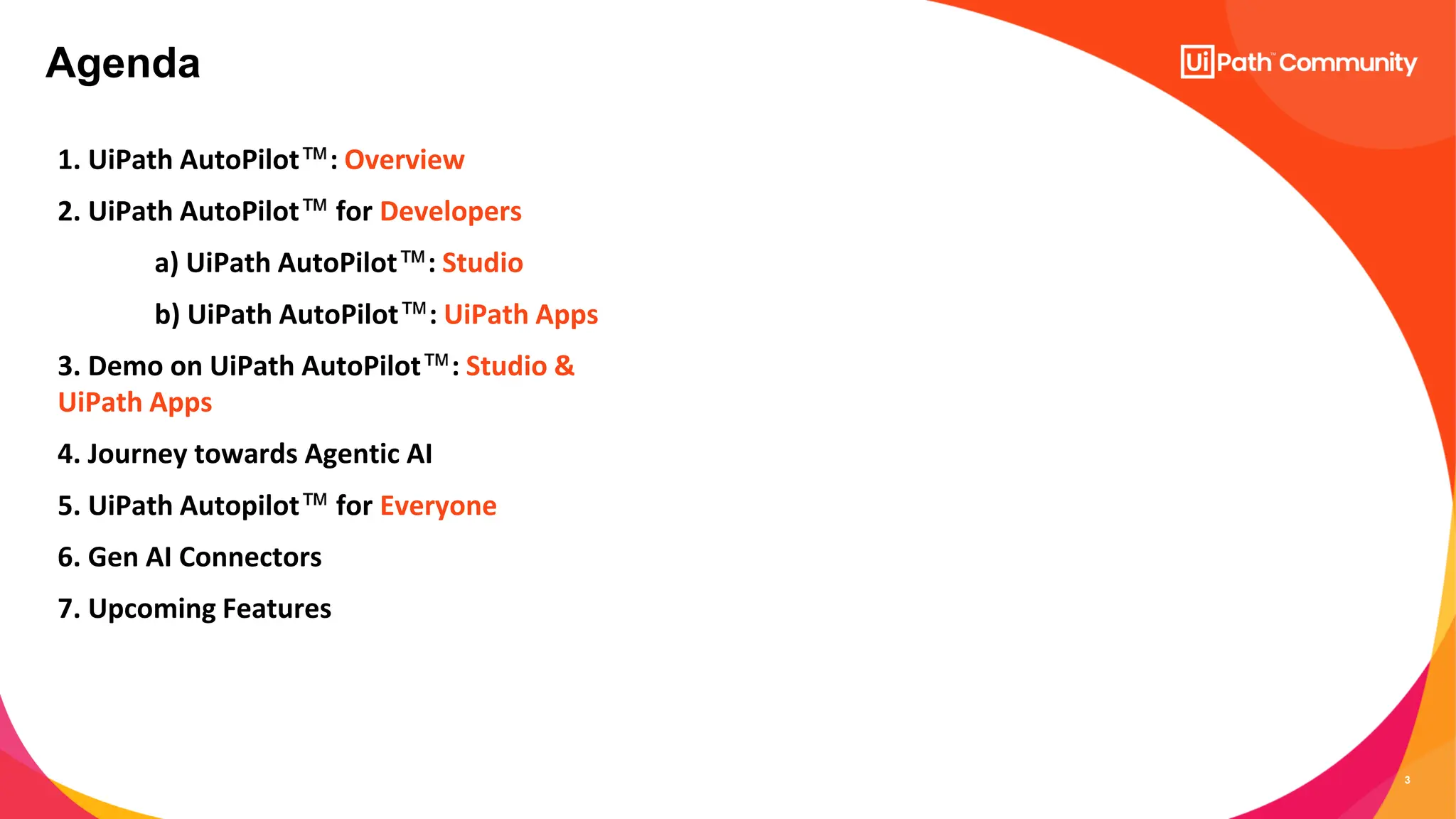 Agenda

UiPath™ Community

1. UiPath AutoPilot™: Overview

2. UiPath AutoPilot™ for Developers

a) UiPath AutoPilot™: Studio

b) UiPath AutoPilot™: UiPath Apps

3. Demo on UiPath AutoPilot™: Studio & UiPath Apps

4. Journey towards Agentic AI

5. UiPath Autopilot™ for Everyone

6. Gen AI Connectors

7. Upcoming Features

3